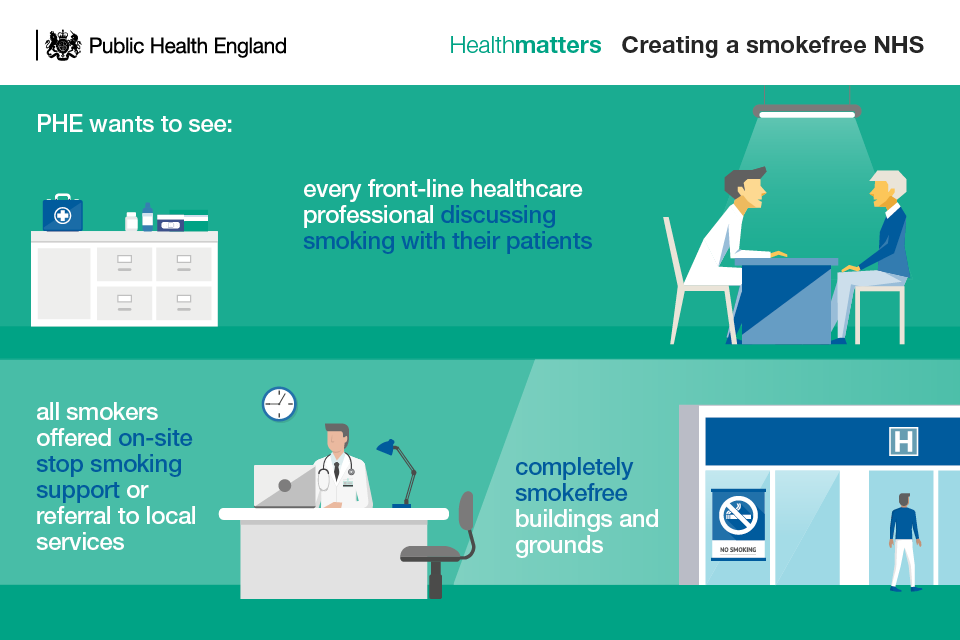 Public Health England

Healthmatters Creating a smokefree NHS

PHE wants to see:

every front-line healthcare professional discussing smoking with their patients

all smokers offered on-site stop smoking support or referral to local services

completely smokefree buildings and grounds

H

NO SMOKING